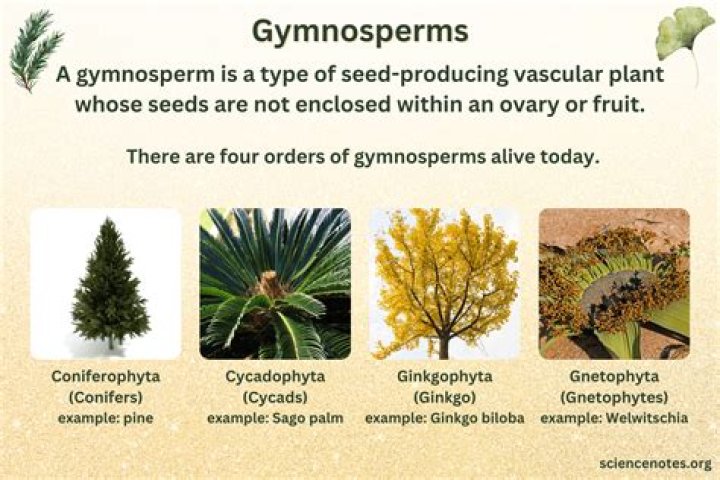 Gymnosperms

A gymnosperm is a type of seed-producing vascular plant whose seeds are not enclosed within an ovary or fruit.

There are four orders of gymnosperms alive today.

Coniferophyta
(Conifers)
example: pine

Cycadophyta
(Cycads)
example: Sago palm

Ginkgophyta
(Ginkgo)
example: Ginkgo biloba

Gnetophyta
(Gnetophytes)
example: Welwitschia

sciencenotes.org